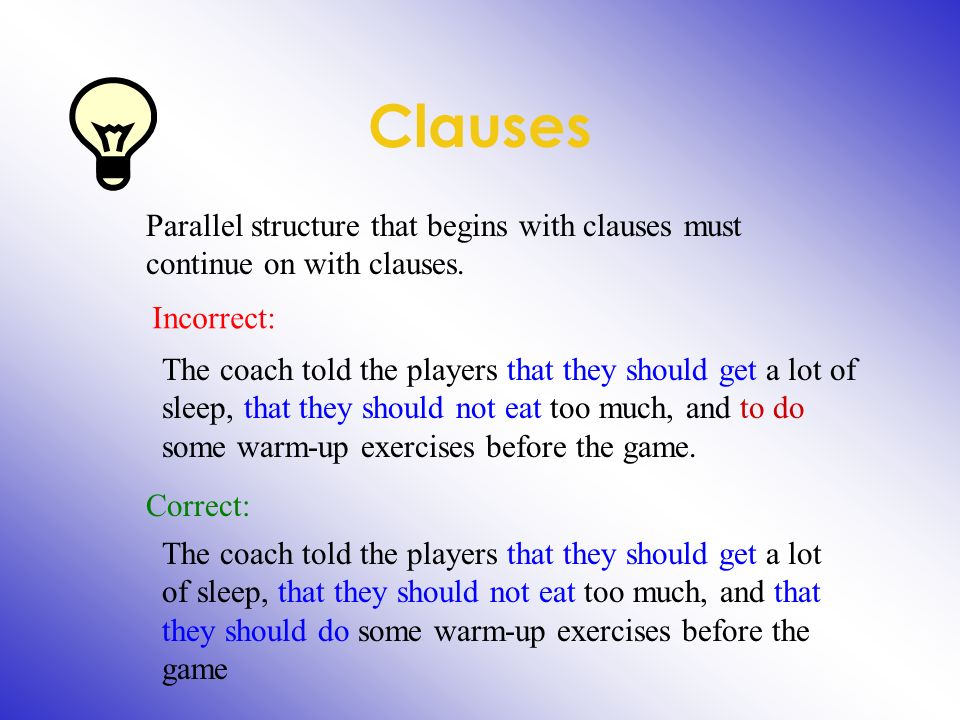 Clauses

Parallel structure that begins with clauses must continue on with clauses.

Incorrect:

The coach told the players that they should get a lot of sleep, that they should not eat too much, and to do some warm-up exercises before the game.

Correct:

The coach told the players that they should get a lot of sleep, that they should not eat too much, and that they should do some warm-up exercises before the game